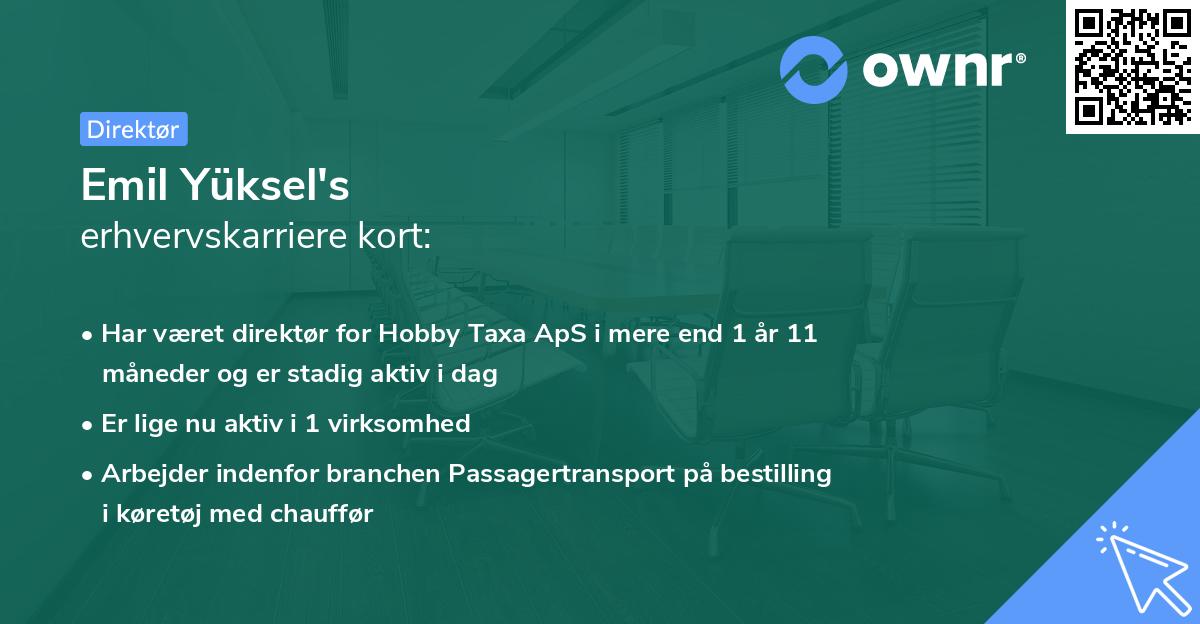 ownr®

Direktør

Emil Yüksel's
erhvervskarriere kort:

• Har været direktør for Hobby Taxa ApS i mere end 1 år 11 måneder og er stadig aktiv i dag

• Er lige nu aktiv i 1 virksomhed

• Arbejder indenfor branchen Passagertransport på bestilling i køretøj med chauffør